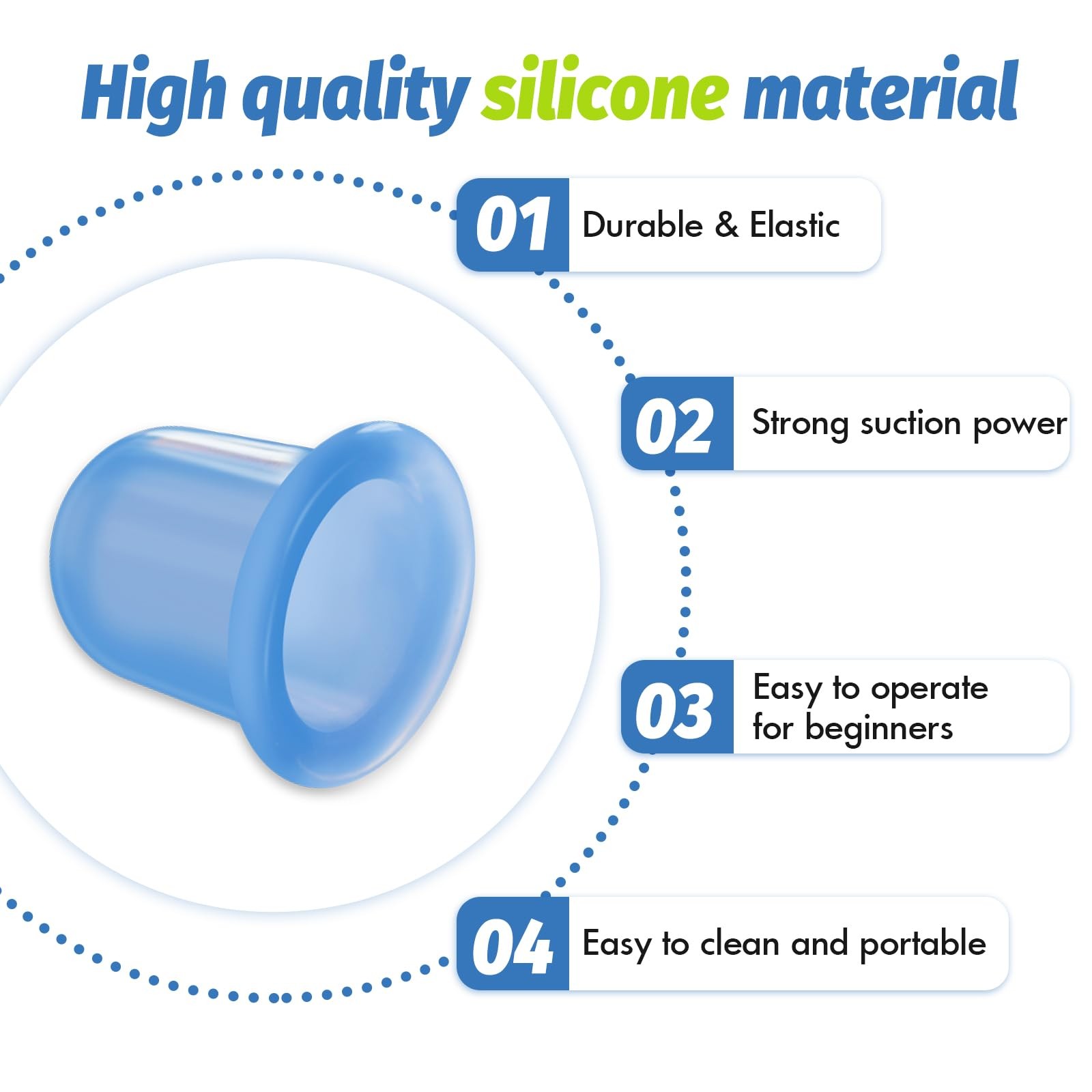 High quality silicone material

01 Durable & Elastic

02 Strong suction power

03 Easy to operate for beginners

04 Easy to clean and portable